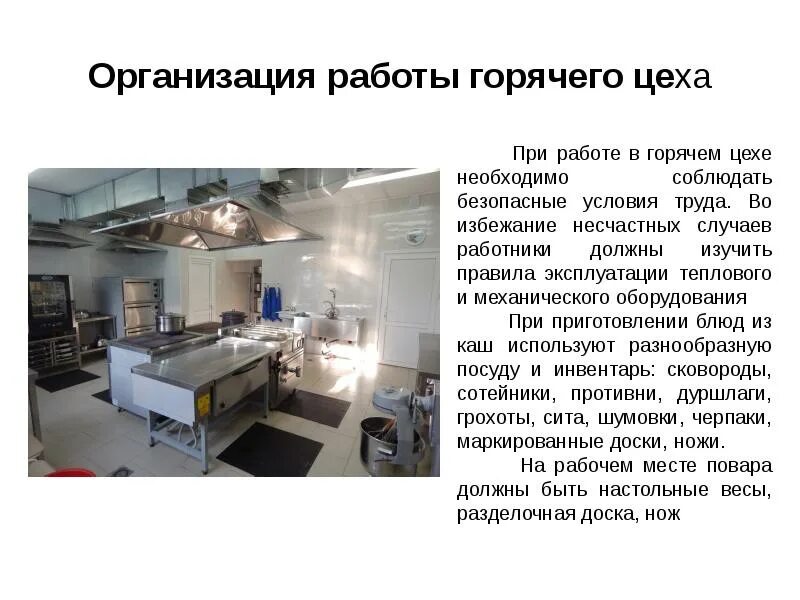 Организация работы горячего цеха

При работе в горячем цехе необходимо соблюдать безопасные условия труда. Во избежание несчастных случаев работники должны изучить правила эксплуатации теплового и механического оборудования

При приготовлении блюд из каш используют разнообразную посуду и инвентарь: сковороды, сотейники, противни, дуршлаги, грохоты, сита, шумовки, черпаки, маркированные доски, ножи.

На рабочем месте повара должны быть настольные весы, разделочная доска, нож